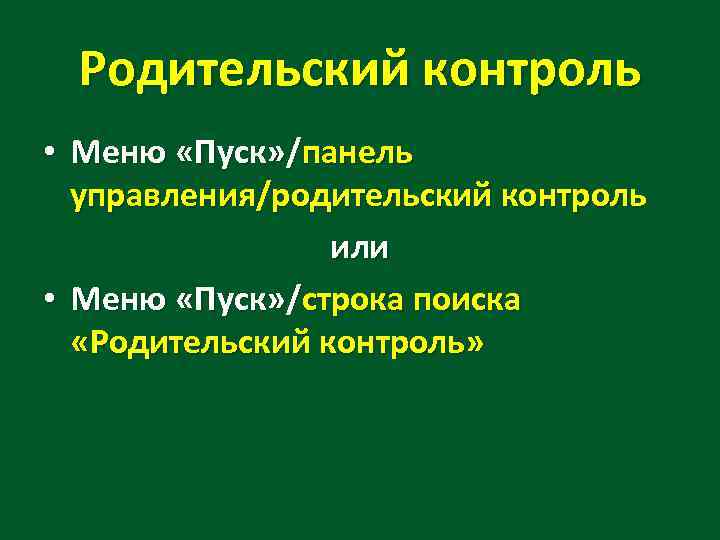 Родительский контроль

• Меню «Пуск»/панель управления/родительский контроль

или

• Меню «Пуск»/строка поиска «Родительский контроль»